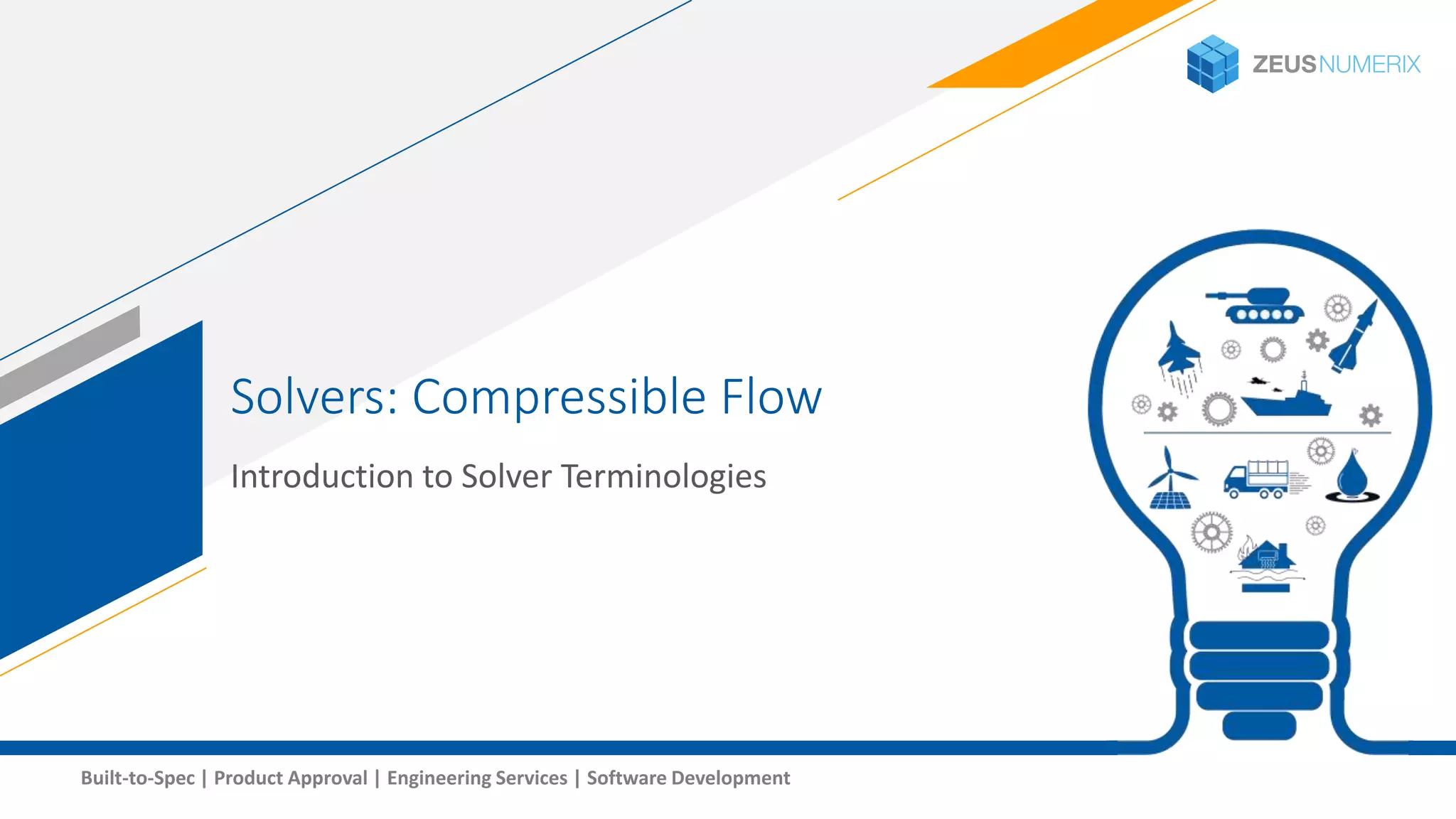 ZEUSNUMERIX

Solvers: Compressible Flow

Introduction to Solver Terminologies

Built-to-Spec | Product Approval | Engineering Services | Software Development